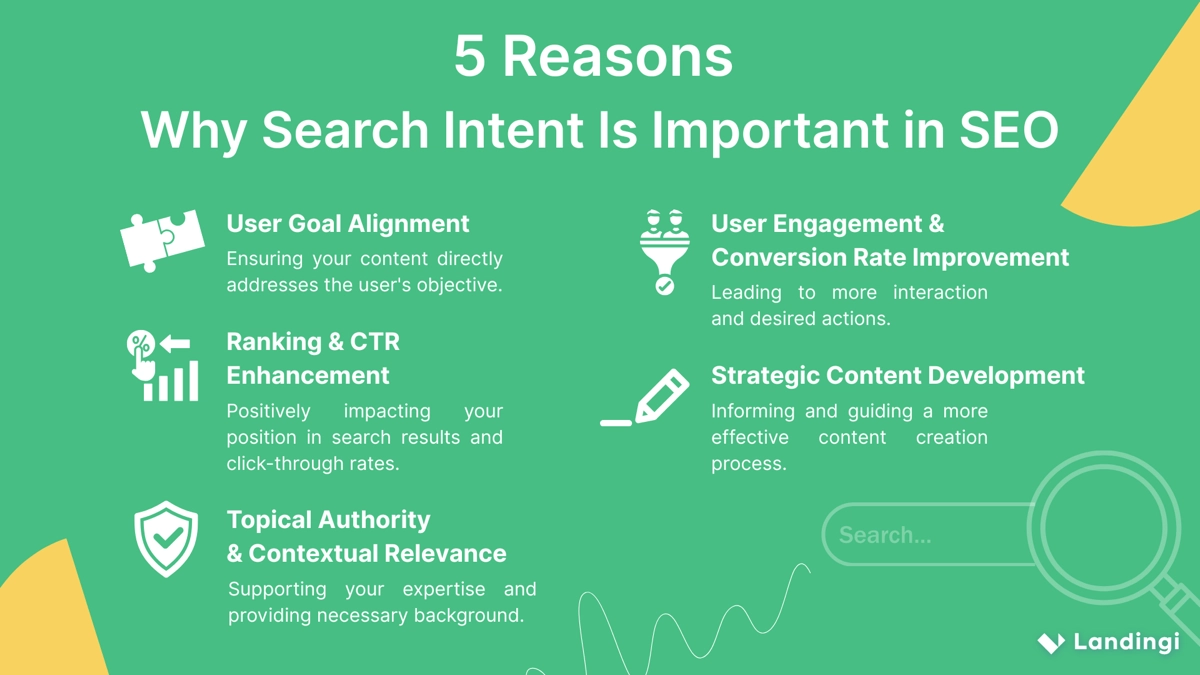 5 Reasons
Why Search Intent Is Important in SEO

User Goal Alignment
Ensuring your content directly addresses the user's objective.

Ranking & CTR Enhancement
Positively impacting your position in search results and click-through rates.

Topical Authority & Contextual Relevance
Supporting your expertise and providing necessary background.

User Engagement & Conversion Rate Improvement
Leading to more interaction and desired actions.

Strategic Content Development
Informing and guiding a more effective content creation process.

Search...

Landingi